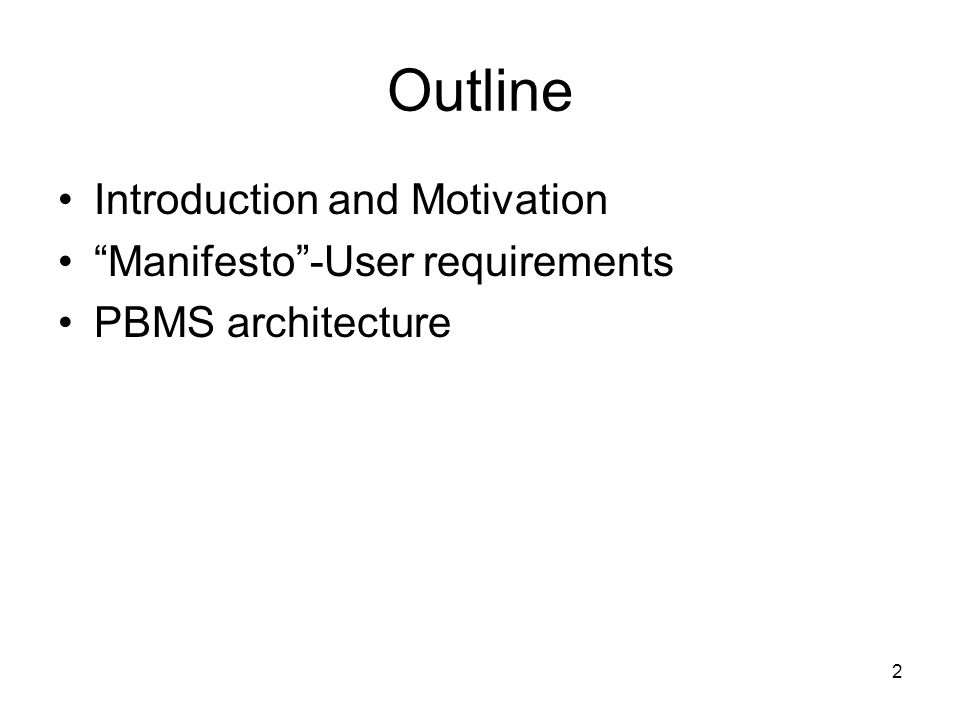 Outline

• Introduction and Motivation
• “Manifesto”-User requirements
• PBMS architecture

2